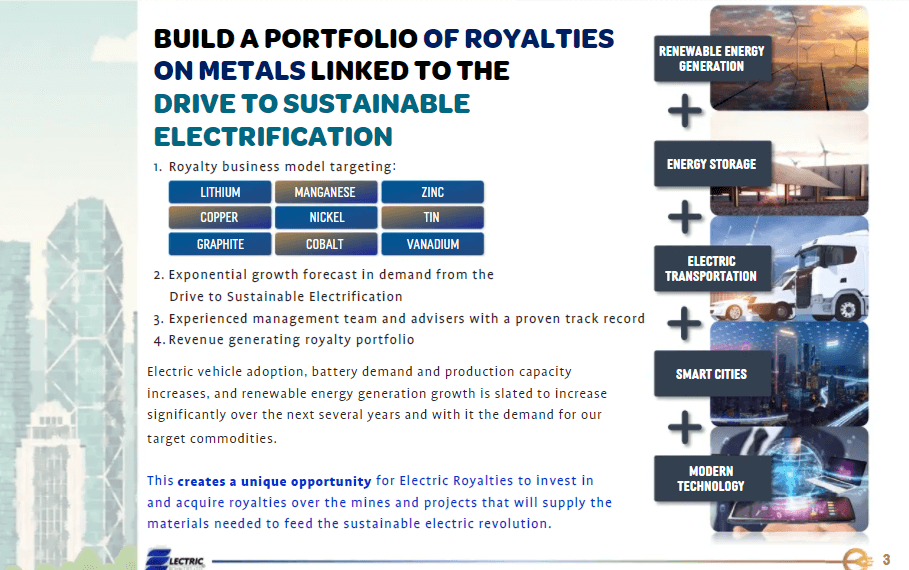 BUILD A PORTFOLIO OF ROYALTIES ON METALS LINKED TO THE DRIVE TO SUSTAINABLE ELECTRIFICATION

1. Royalty business model targeting:

| LITHIUM | MANGANESE | ZINC |
|---|---|---|
| COPPER | NICKEL | TIN |
| GRAPHITE | COBALT | VANADIUM |

2. Exponential growth forecast in demand from the Drive to Sustainable Electrification
3. Experienced management team and advisers with a proven track record
4. Revenue generating royalty portfolio

Electric vehicle adoption, battery demand and production capacity increases, and renewable energy generation growth is slated to increase significantly over the next several years and with it the demand for our target commodities.

This creates a unique opportunity for Electric Royalties to invest in and acquire royalties over the mines and projects that will supply the materials needed to feed the sustainable electric revolution.

RENEWABLE ENERGY GENERATION
+
ENERGY STORAGE
+
ELECTRIC TRANSPORTATION
+
SMART CITIES
+
MODERN TECHNOLOGY

ELECTRIC

3